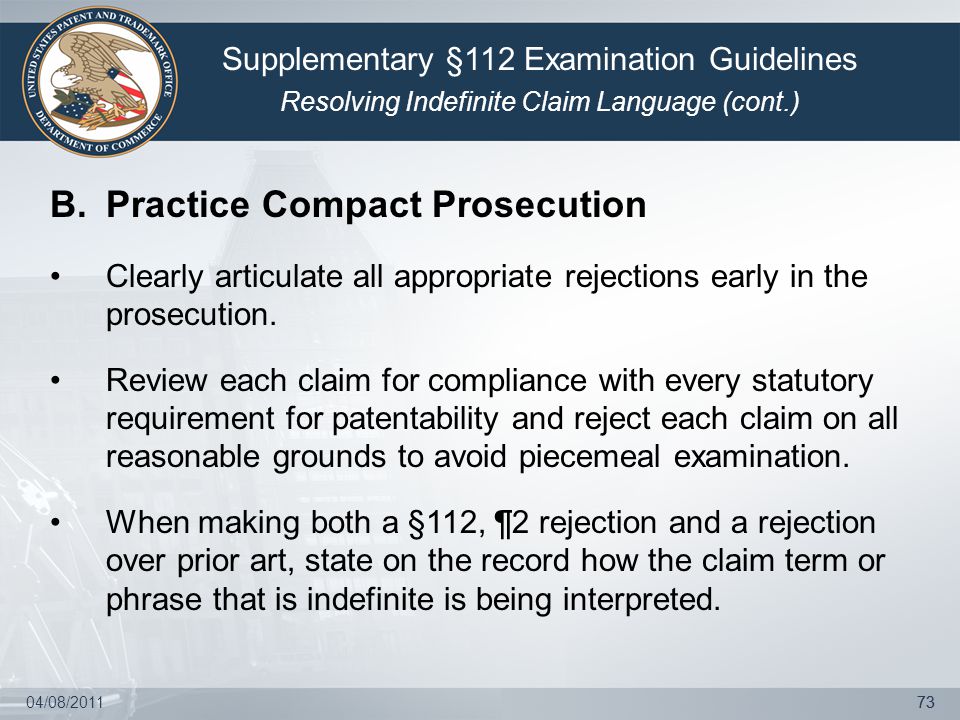 UNITED STATES PATENT AND TRADEMARK OFFICE
DEPARTMENT OF COMMERCE

Supplementary §112 Examination Guidelines
Resolving Indefinite Claim Language (cont.)

B. Practice Compact Prosecution

• Clearly articulate all appropriate rejections early in the prosecution.

• Review each claim for compliance with every statutory requirement for patentability and reject each claim on all reasonable grounds to avoid piecemeal examination.

• When making both a §112, ¶2 rejection and a rejection over prior art, state on the record how the claim term or phrase that is indefinite is being interpreted.

04/08/2011

73